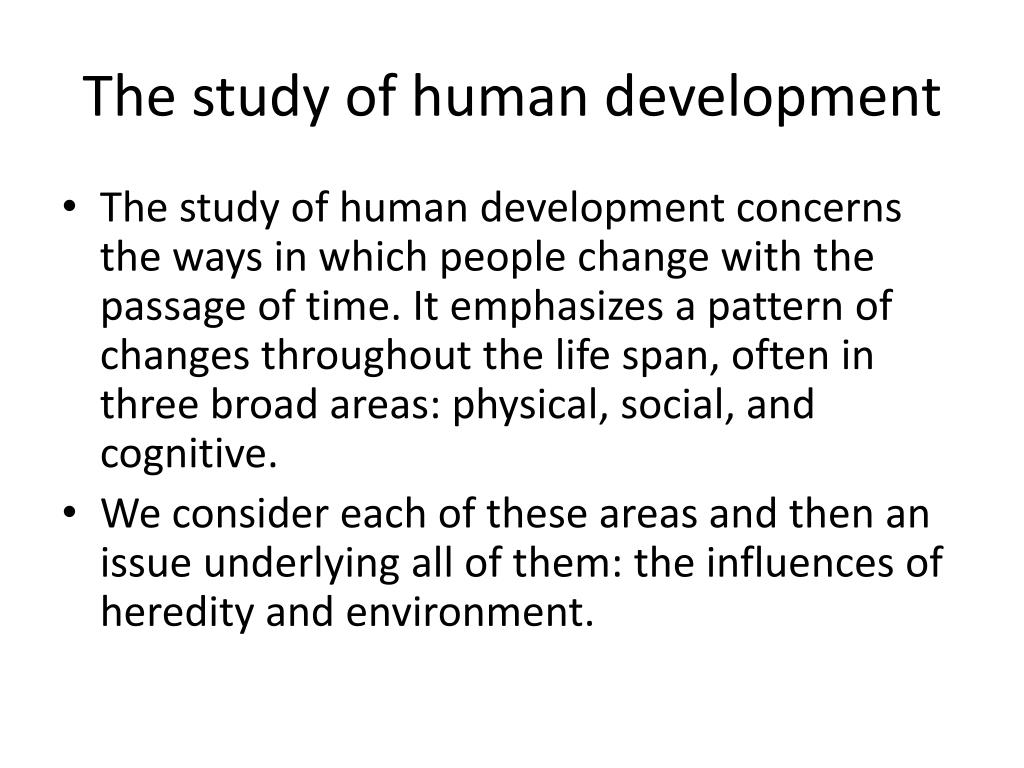 The study of human development

• The study of human development concerns the ways in which people change with the passage of time. It emphasizes a pattern of changes throughout the life span, often in three broad areas: physical, social, and cognitive.
• We consider each of these areas and then an issue underlying all of them: the influences of heredity and environment.